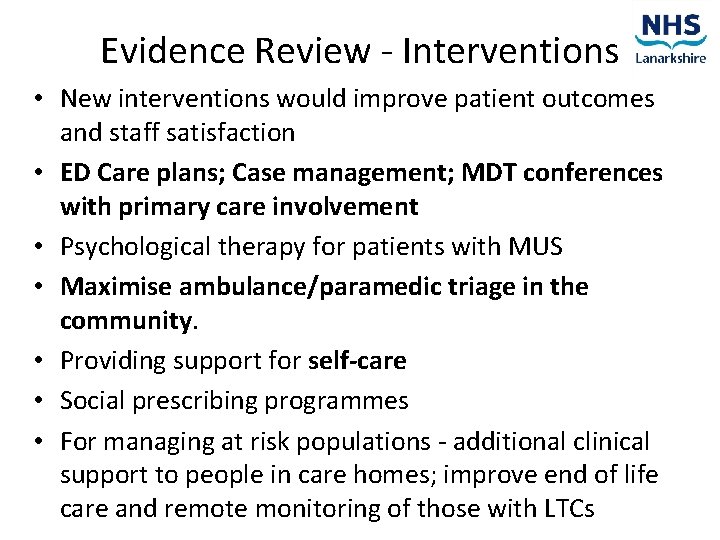 Evidence Review - Interventions

NHS
Lanarkshire

• New interventions would improve patient outcomes and staff satisfaction
• ED Care plans; Case management; MDT conferences with primary care involvement
• Psychological therapy for patients with MUS
• Maximise ambulance/paramedic triage in the community.
• Providing support for self-care
• Social prescribing programmes
• For managing at risk populations - additional clinical support to people in care homes; improve end of life care and remote monitoring of those with LTCs